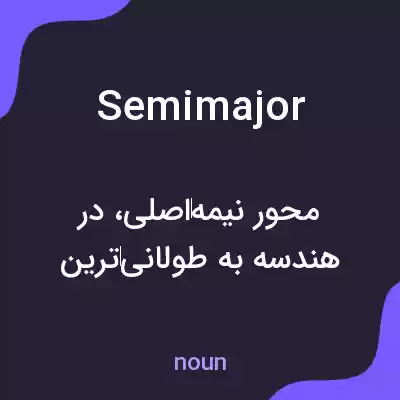 Semimajor

محور نیمه‌اصلی، در هندسه به طولانی‌ترین

noun